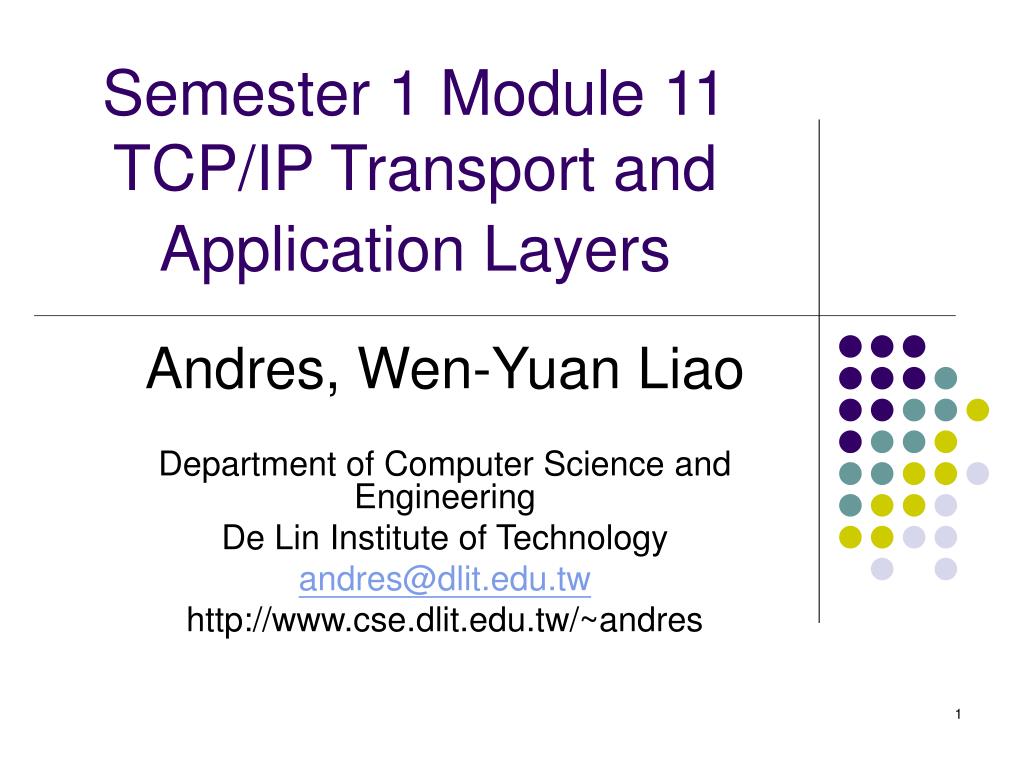 Semester 1 Module 11
TCP/IP Transport and Application Layers

Andres, Wen-Yuan Liao

Department of Computer Science and Engineering
De Lin Institute of Technology
andres@dlit.edu.tw
http://www.cse.dlit.edu.tw/~andres

1